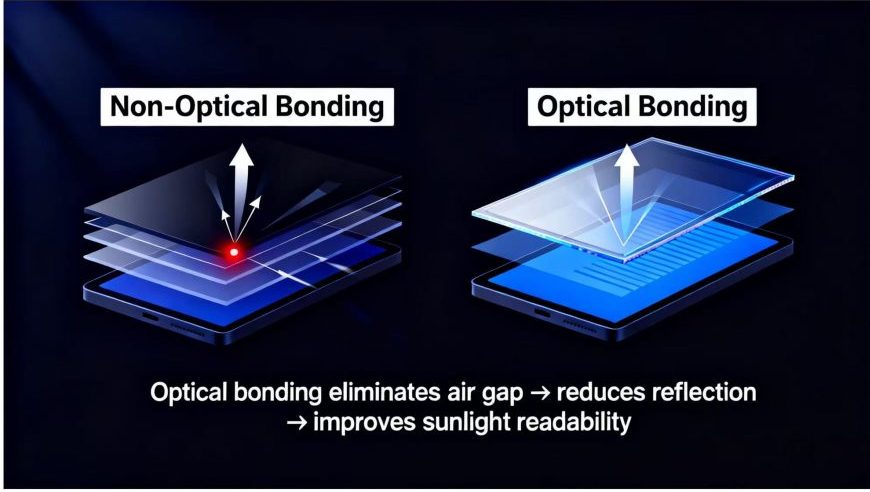 Non-Optical Bonding

Optical Bonding

Optical bonding eliminates air gap → reduces reflection → improves sunlight readability